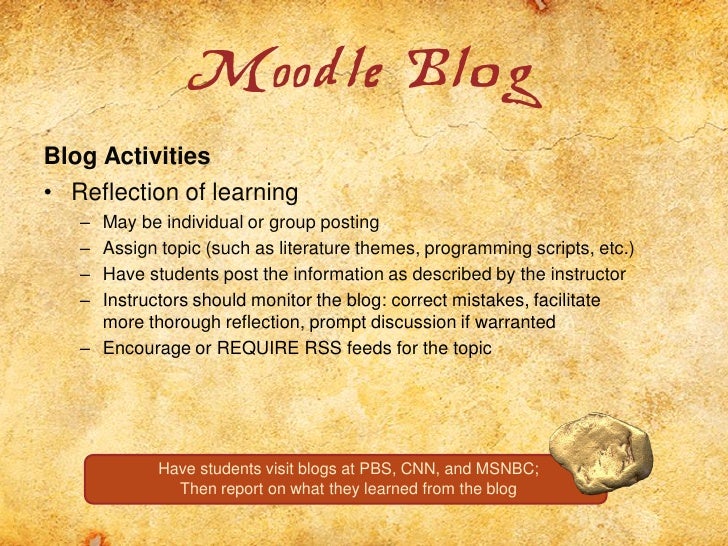 Moodle Blog

Blog Activities

• Reflection of learning
  – May be individual or group posting
  – Assign topic (such as literature themes, programming scripts, etc.)
  – Have students post the information as described by the instructor
  – Instructors should monitor the blog: correct mistakes, facilitate more thorough reflection, prompt discussion if warranted
  – Encourage or REQUIRE RSS feeds for the topic

Have students visit blogs at PBS, CNN, and MSNBC;
Then report on what they learned from the blog